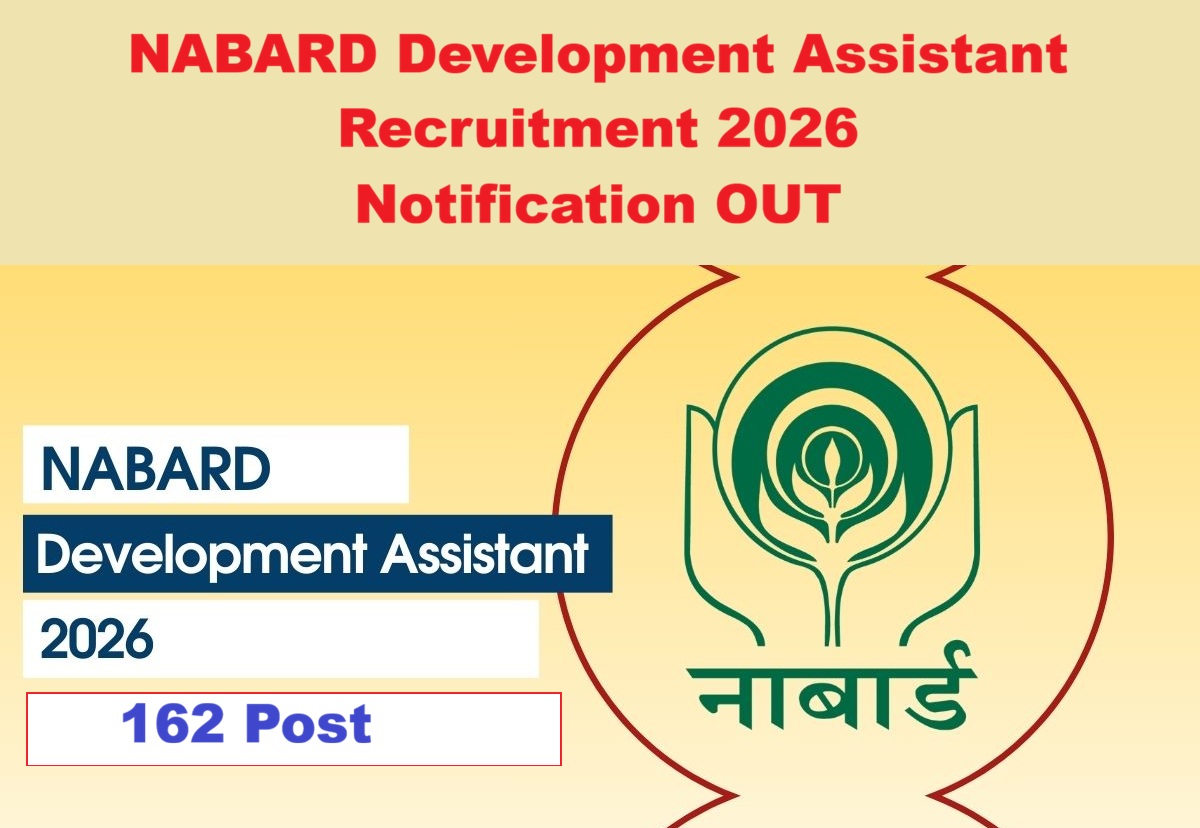 NABARD Development Assistant Recruitment 2026 Notification OUT

NABARD

Development Assistant

2026

162 Post

नाबार्ड